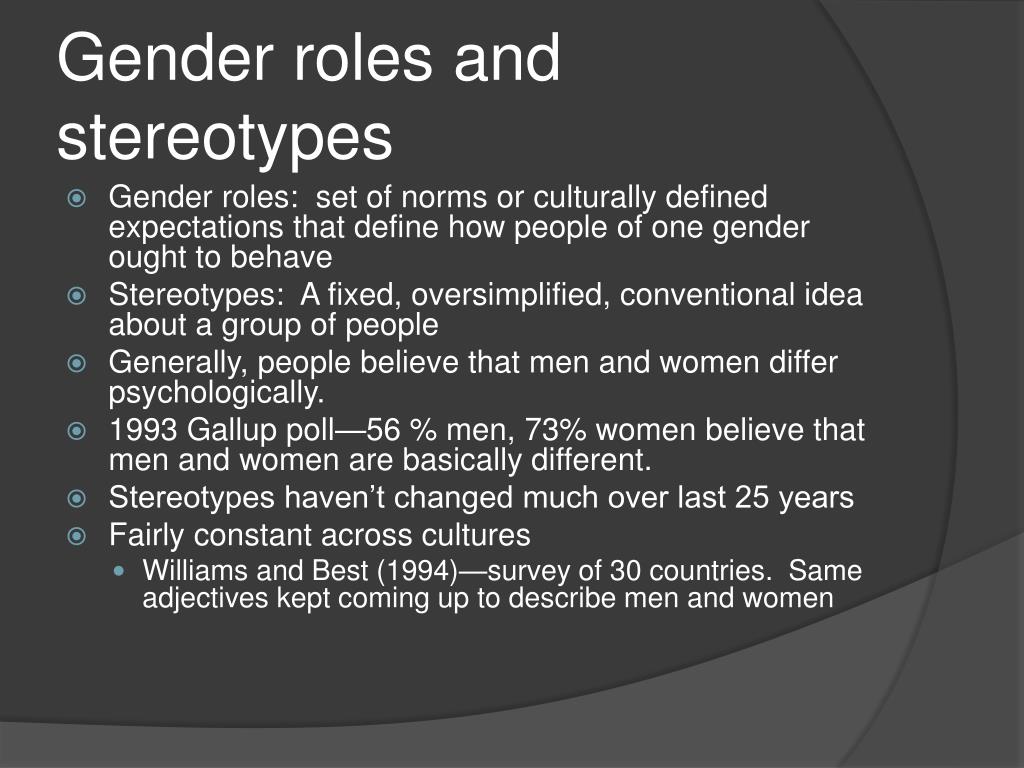 Gender roles and stereotypes

Gender roles: set of norms or culturally defined expectations that define how people of one gender ought to behave

Stereotypes: A fixed, oversimplified, conventional idea about a group of people

Generally, people believe that men and women differ psychologically.

1993 Gallup poll—56 % men, 73% women believe that men and women are basically different.

Stereotypes haven't changed much over last 25 years

Fairly constant across cultures

Williams and Best (1994)—survey of 30 countries. Same adjectives kept coming up to describe men and women